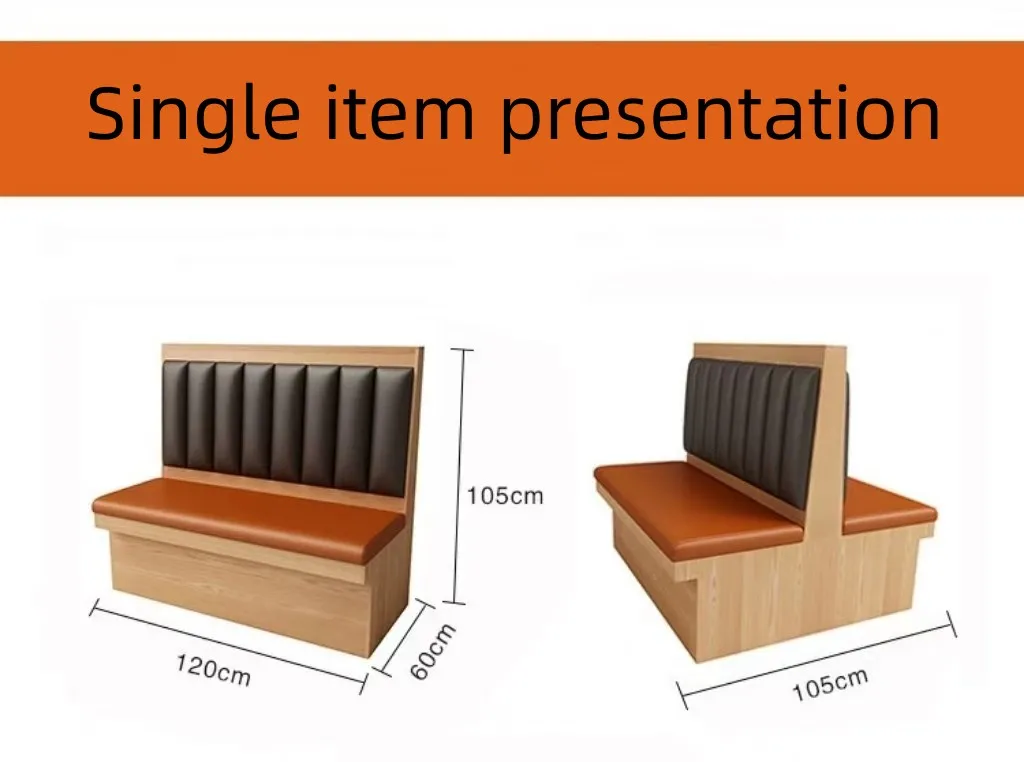 Single item presentation

105cm

120cm

60cm

105cm